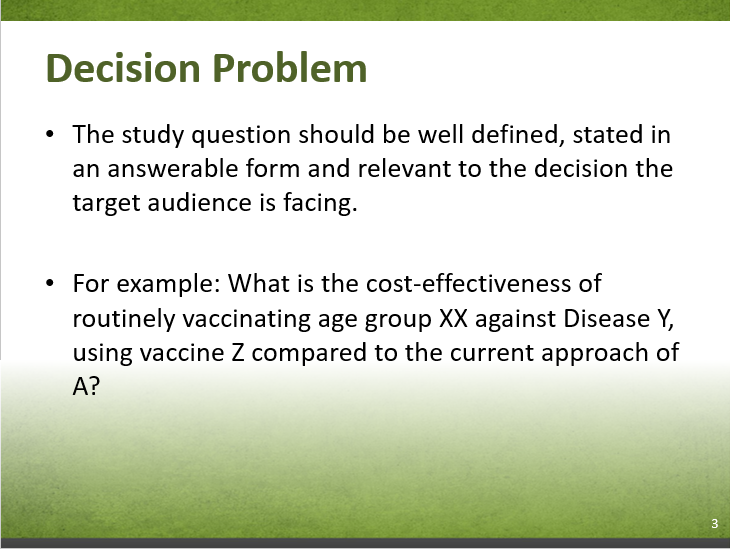 Decision Problem

• The study question should be well defined, stated in an answerable form and relevant to the decision the target audience is facing.

• For example: What is the cost-effectiveness of routinely vaccinating age group XX against Disease Y, using vaccine Z compared to the current approach of A?

3